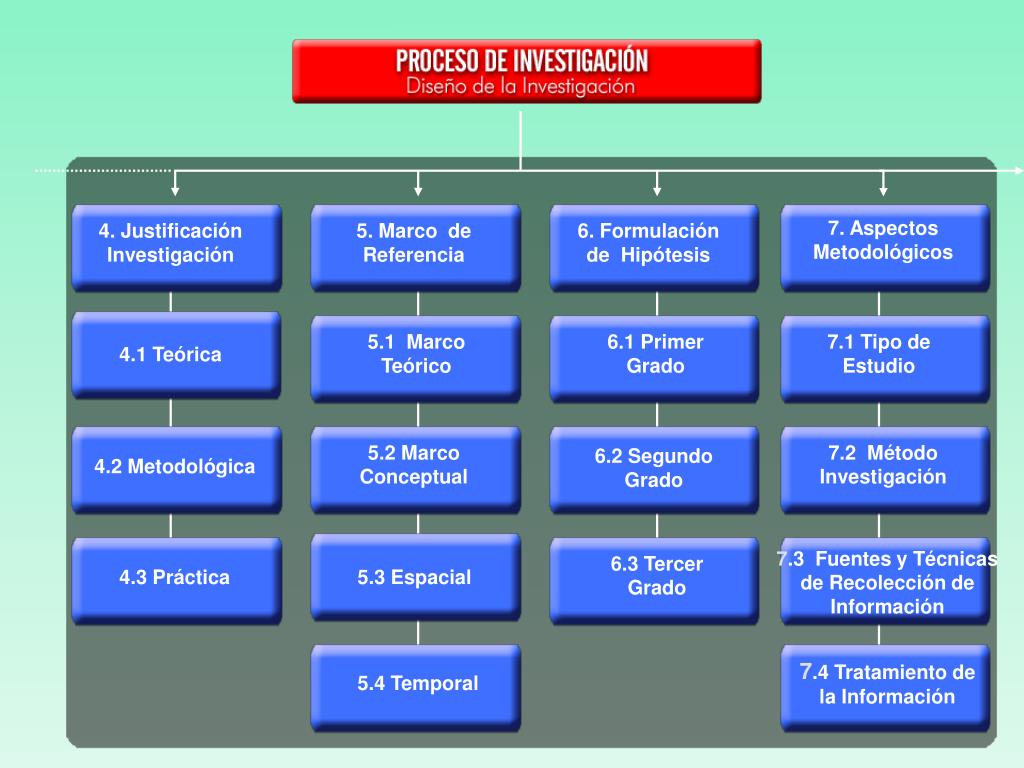 PROCESO DE INVESTIGACIÓN
Diseño de la Investigación

4. Justificación Investigación

4.1 Teórica

4.2 Metodológica

4.3 Práctica

5. Marco de Referencia

5.1 Marco Teórico

5.2 Marco Conceptual

5.3 Espacial

5.4 Temporal

6. Formulación de Hipótesis

6.1 Primer Grado

6.2 Segundo Grado

6.3 Tercer Grado

7. Aspectos Metodológicos

7.1 Tipo de Estudio

7.2 Método Investigación

7.3 Fuentes y Técnicas de Recolección de Información

7.4 Tratamiento de la Información